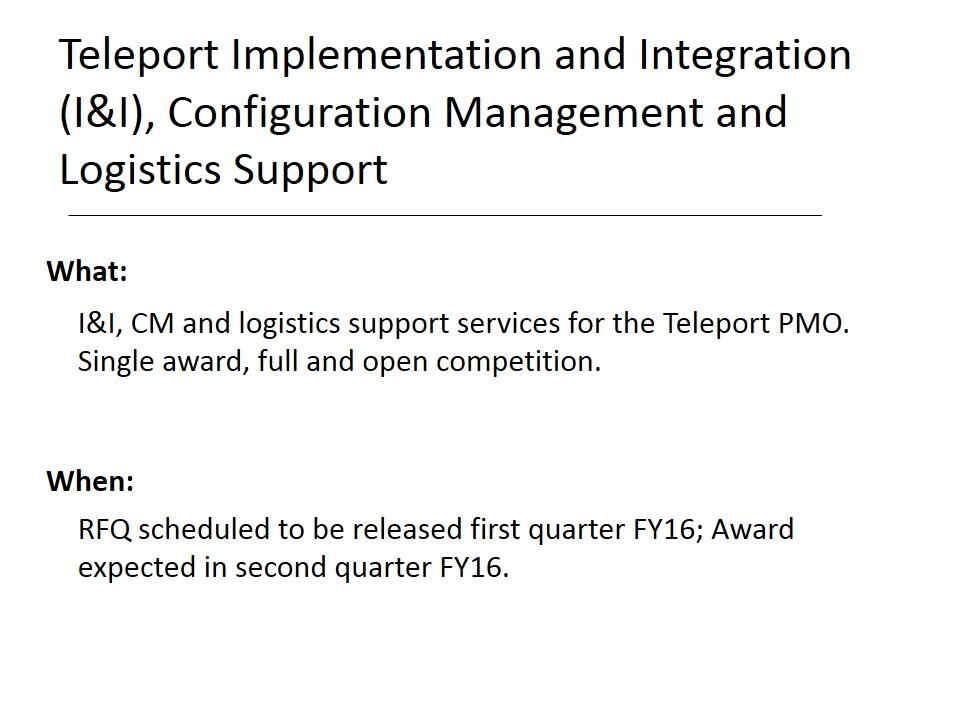 Teleport Implementation and Integration (I&I), Configuration Management and Logistics Support

What:

I&I, CM and logistics support services for the Teleport PMO. Single award, full and open competition.

When:

RFQ scheduled to be released first quarter FY16; Award expected in second quarter FY16.